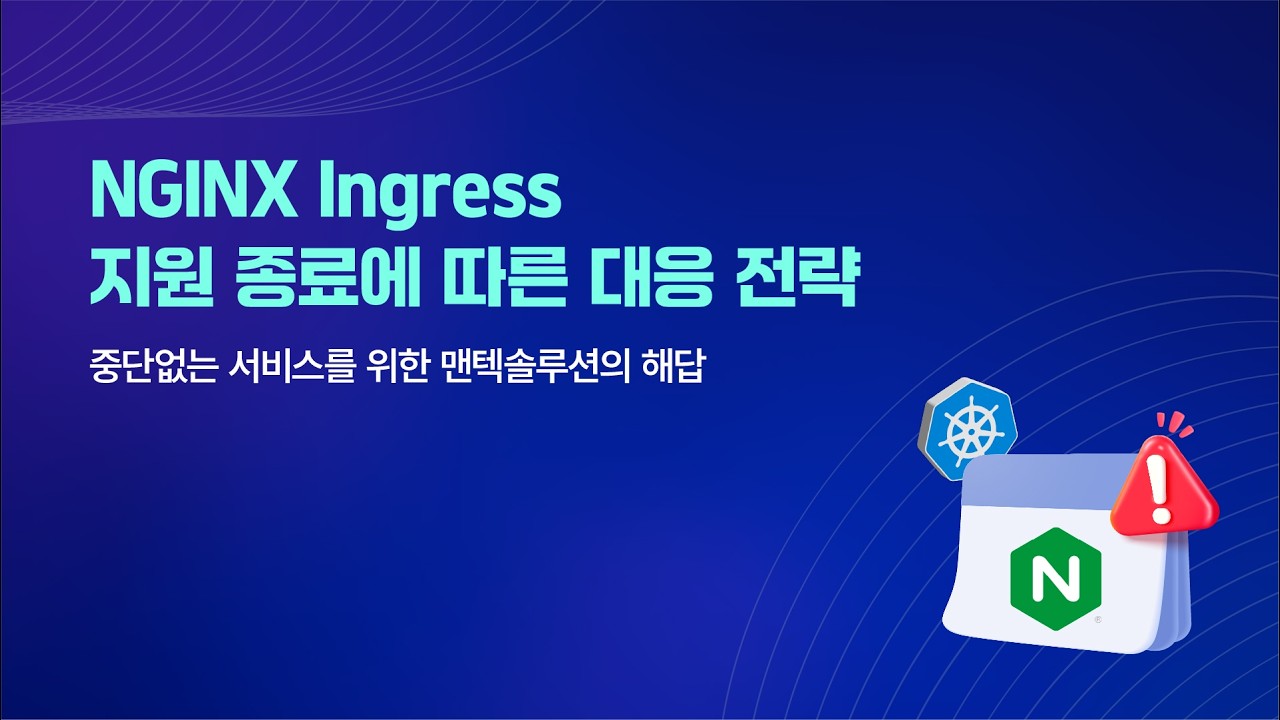 NGINX Ingress
지원 종료에 따른 대응 전략

중단없는 서비스를 위한 맨텍솔루션의 해답

N